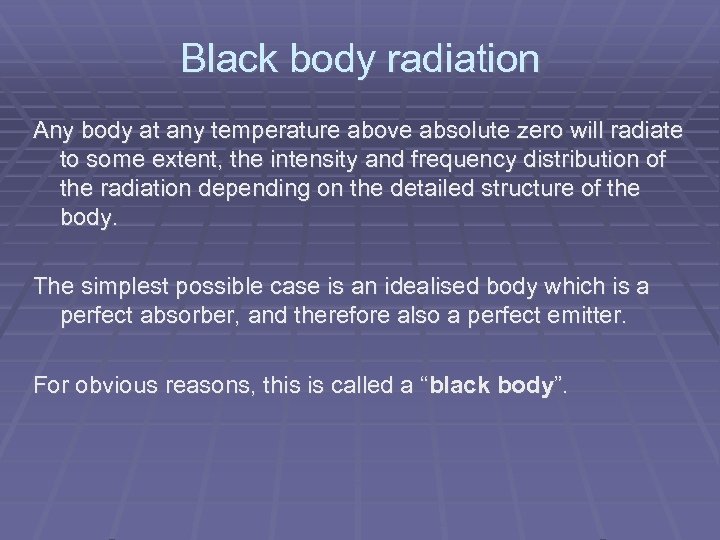 Black body radiation

Any body at any temperature above absolute zero will radiate to some extent, the intensity and frequency distribution of the radiation depending on the detailed structure of the body.

The simplest possible case is an idealised body which is a perfect absorber, and therefore also a perfect emitter.

For obvious reasons, this is called a “black body”.